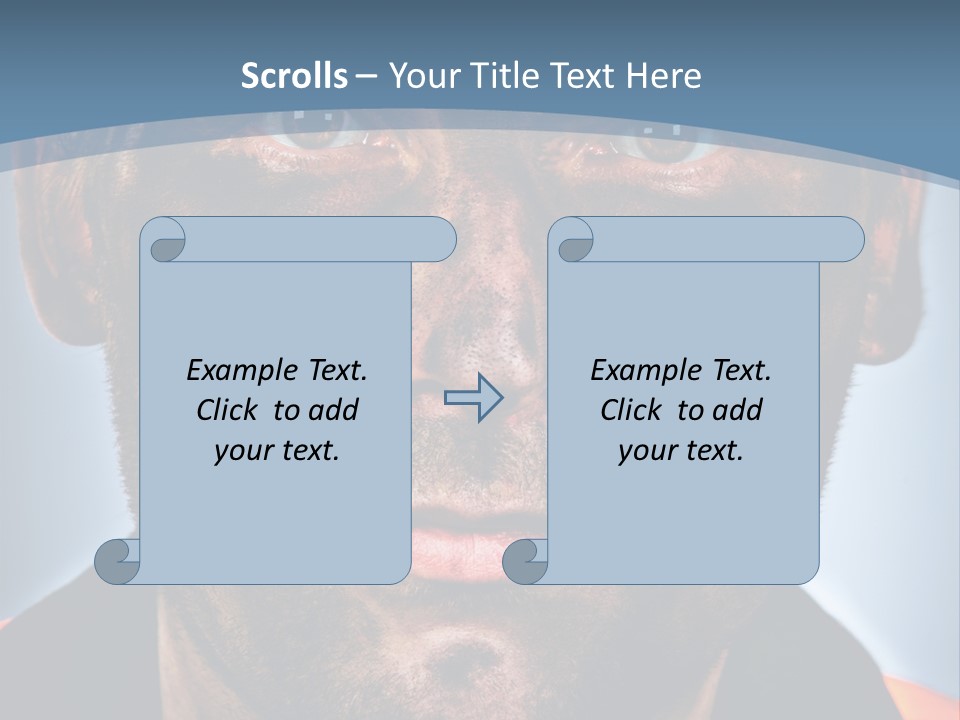 Scrolls – Your Title Text Here

Example Text. Click to add your text.

Example Text. Click to add your text.